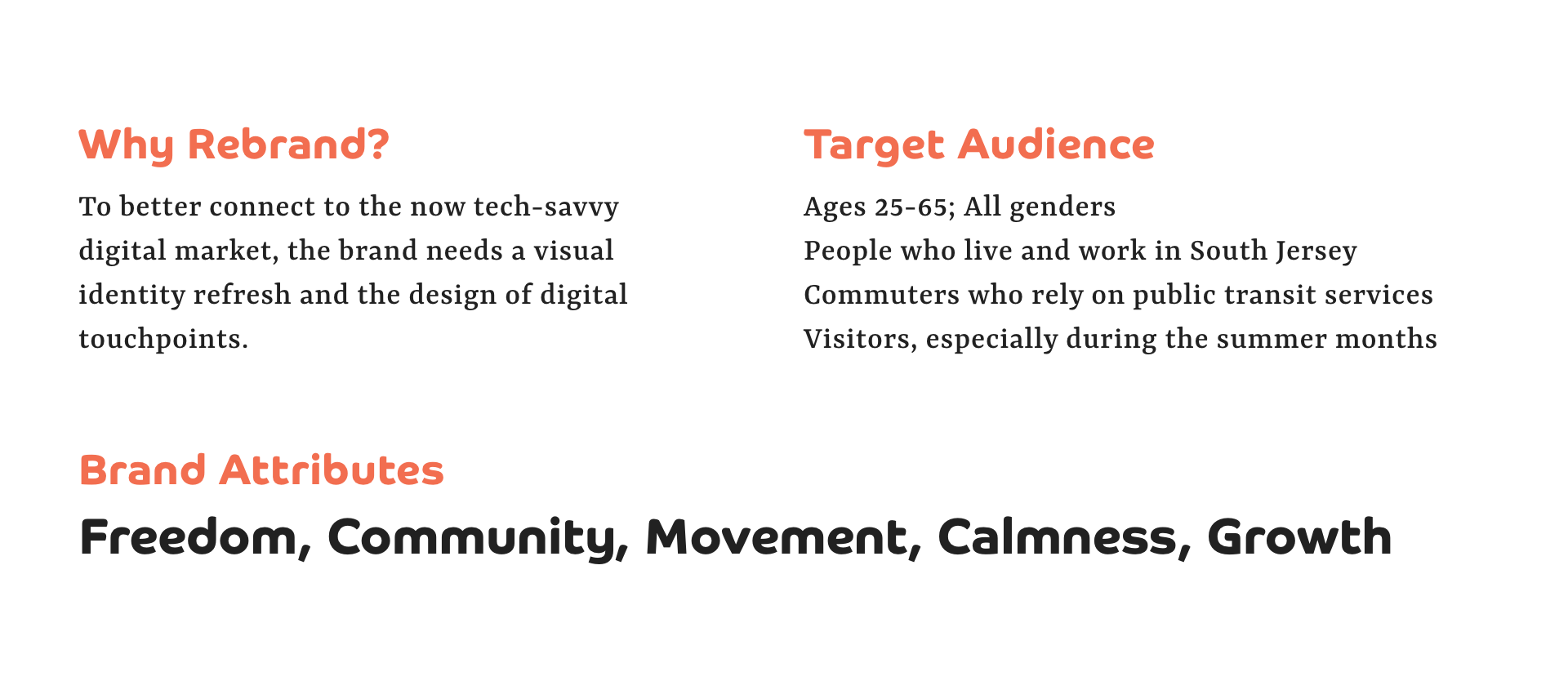 Why Rebrand?

To better connect to the now tech-savvy digital market, the brand needs a visual identity refresh and the design of digital touchpoints.

Target Audience

Ages 25-65; All genders
People who live and work in South Jersey
Commuters who rely on public transit services
Visitors, especially during the summer months

Brand Attributes

Freedom, Community, Movement, Calmness, Growth